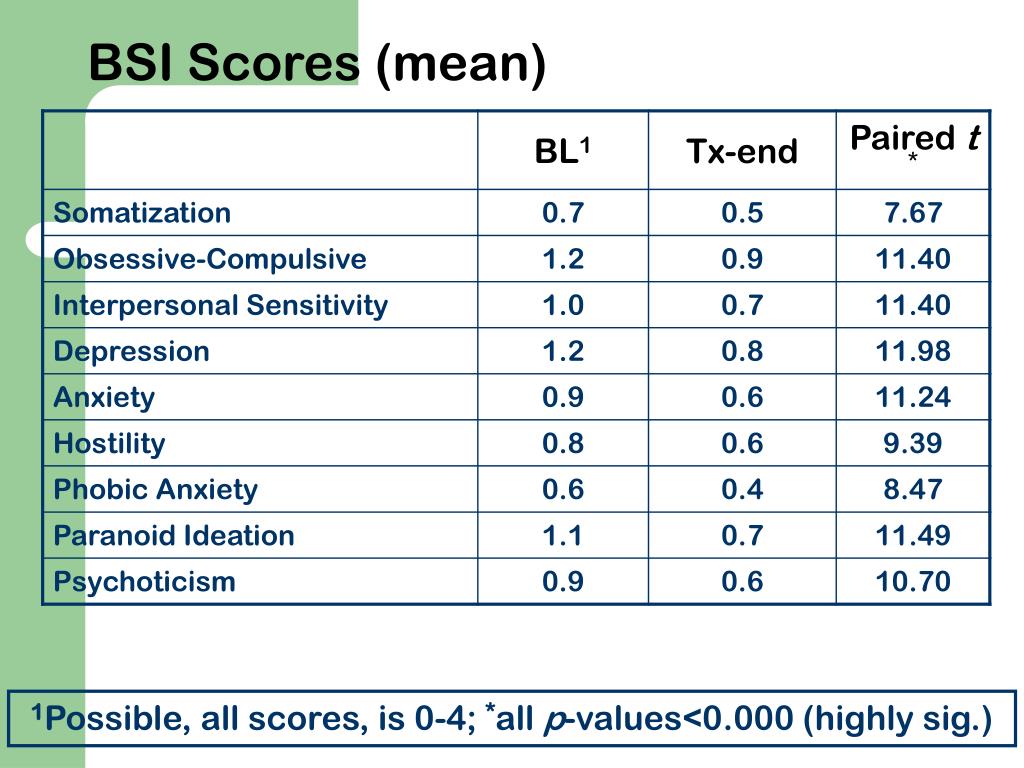 BSI Scores (mean)

| | BL$^1$ | Tx-end | Paired $t$ * |
|---|---|---|---|
| Somatization | 0.7 | 0.5 | 7.67 |
| Obsessive-Compulsive | 1.2 | 0.9 | 11.40 |
| Interpersonal Sensitivity | 1.0 | 0.7 | 11.40 |
| Depression | 1.2 | 0.8 | 11.98 |
| Anxiety | 0.9 | 0.6 | 11.24 |
| Hostility | 0.8 | 0.6 | 9.39 |
| Phobic Anxiety | 0.6 | 0.4 | 8.47 |
| Paranoid Ideation | 1.1 | 0.7 | 11.49 |
| Psychoticism | 0.9 | 0.6 | 10.70 |

$^1$Possible, all scores, is 0-4; $^*$all $p$-values<0.000 (highly sig.)